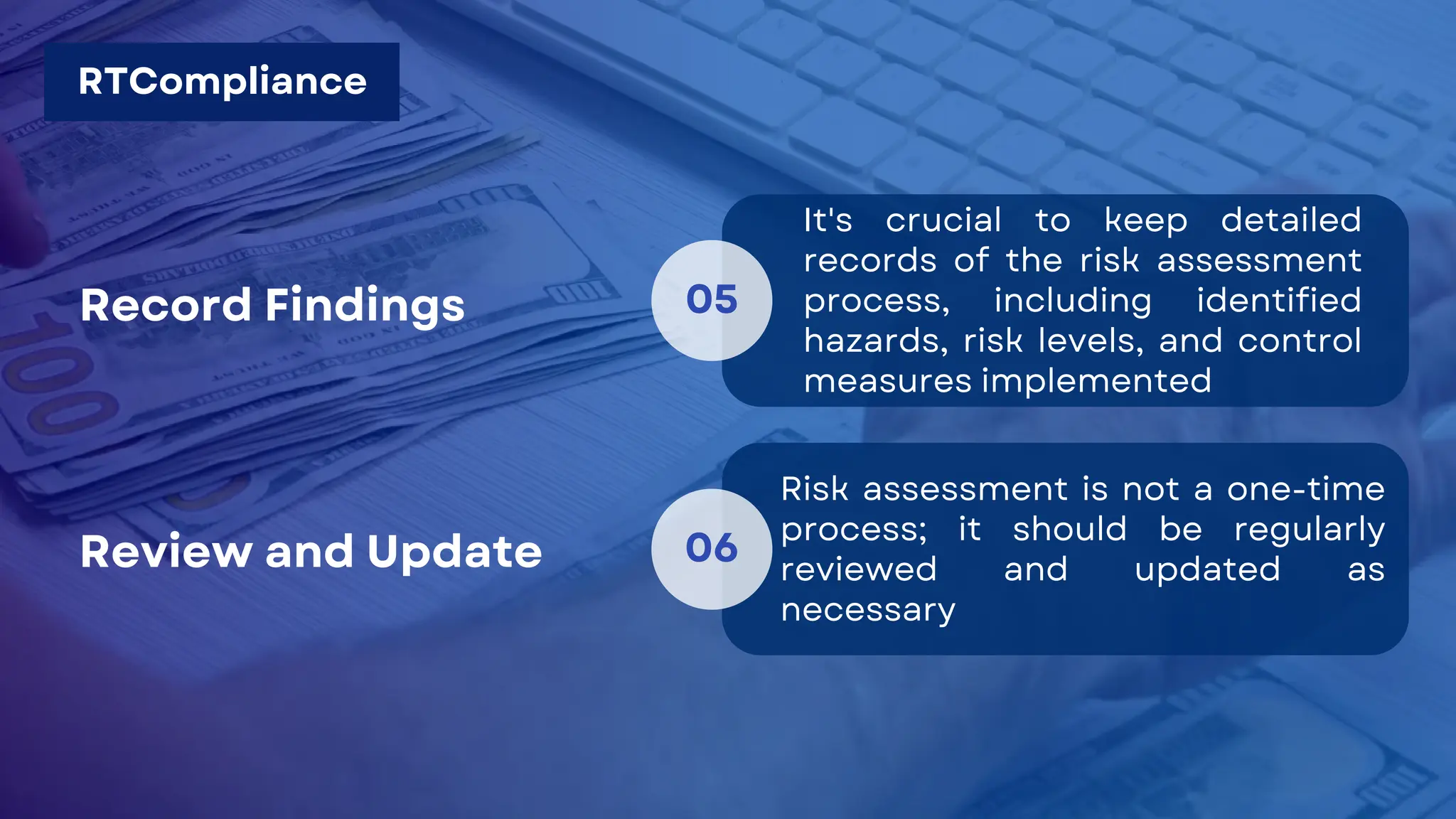 RTCompliance

Record Findings

05

It's crucial to keep detailed records of the risk assessment process, including identified hazards, risk levels, and control measures implemented

Review and Update

06

Risk assessment is not a one-time process; it should be regularly reviewed and updated as necessary